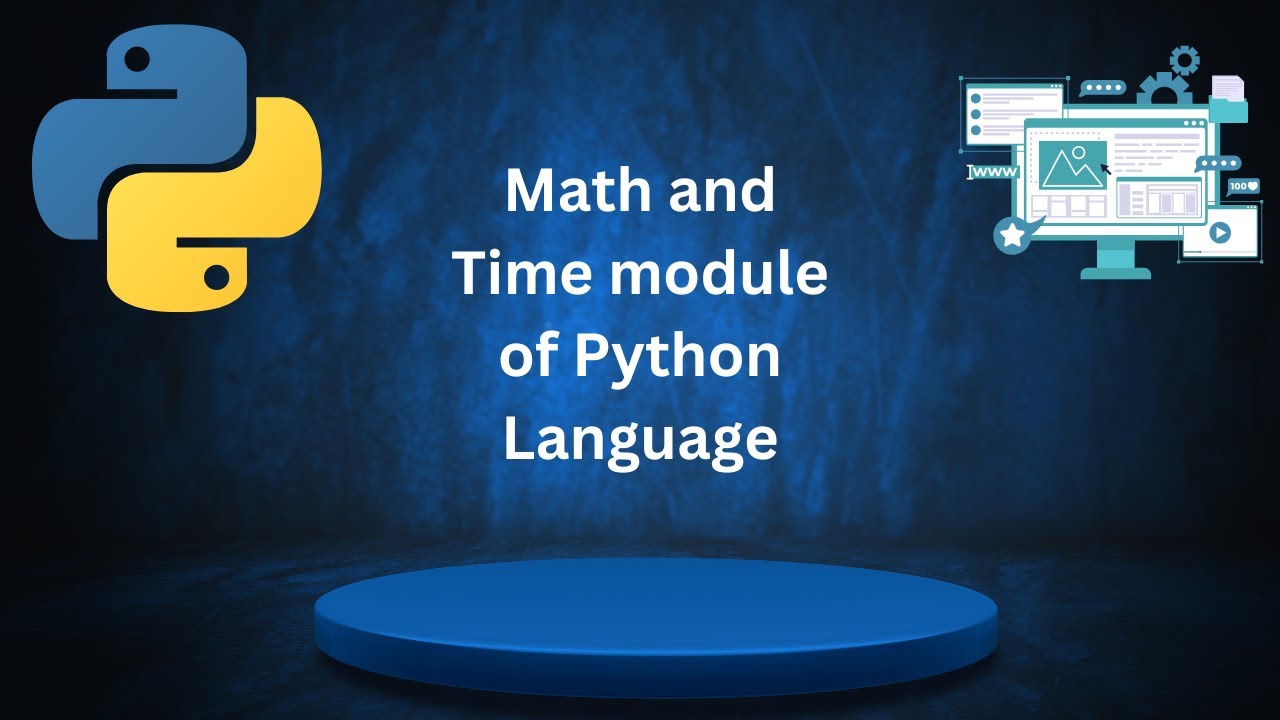 Math and Time module of Python Language

www

100